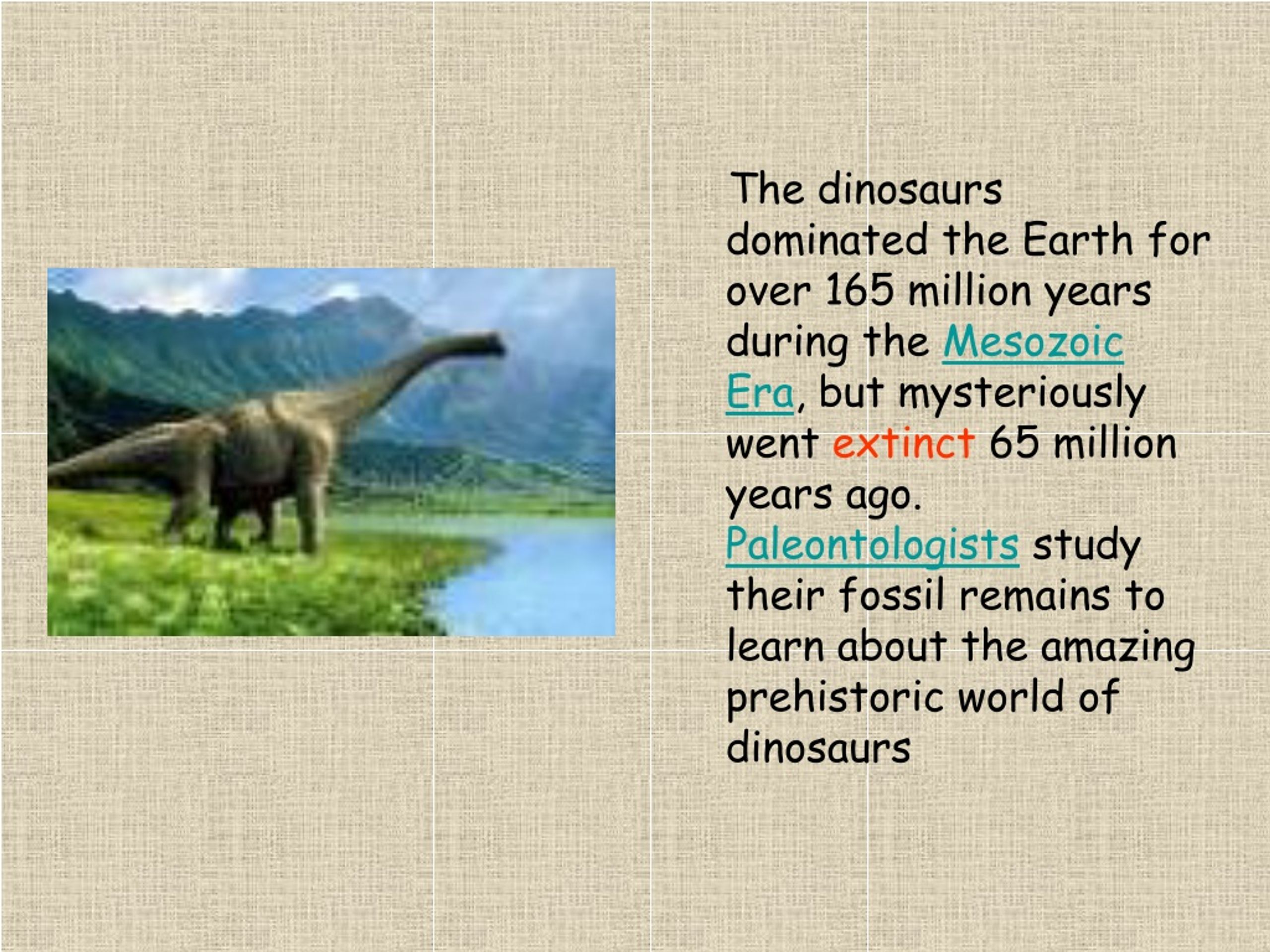 The dinosaurs dominated the Earth for over 165 million years during the Mesozoic Era, but mysteriously went extinct 65 million years ago. Paleontologists study their fossil remains to learn about the amazing prehistoric world of dinosaurs